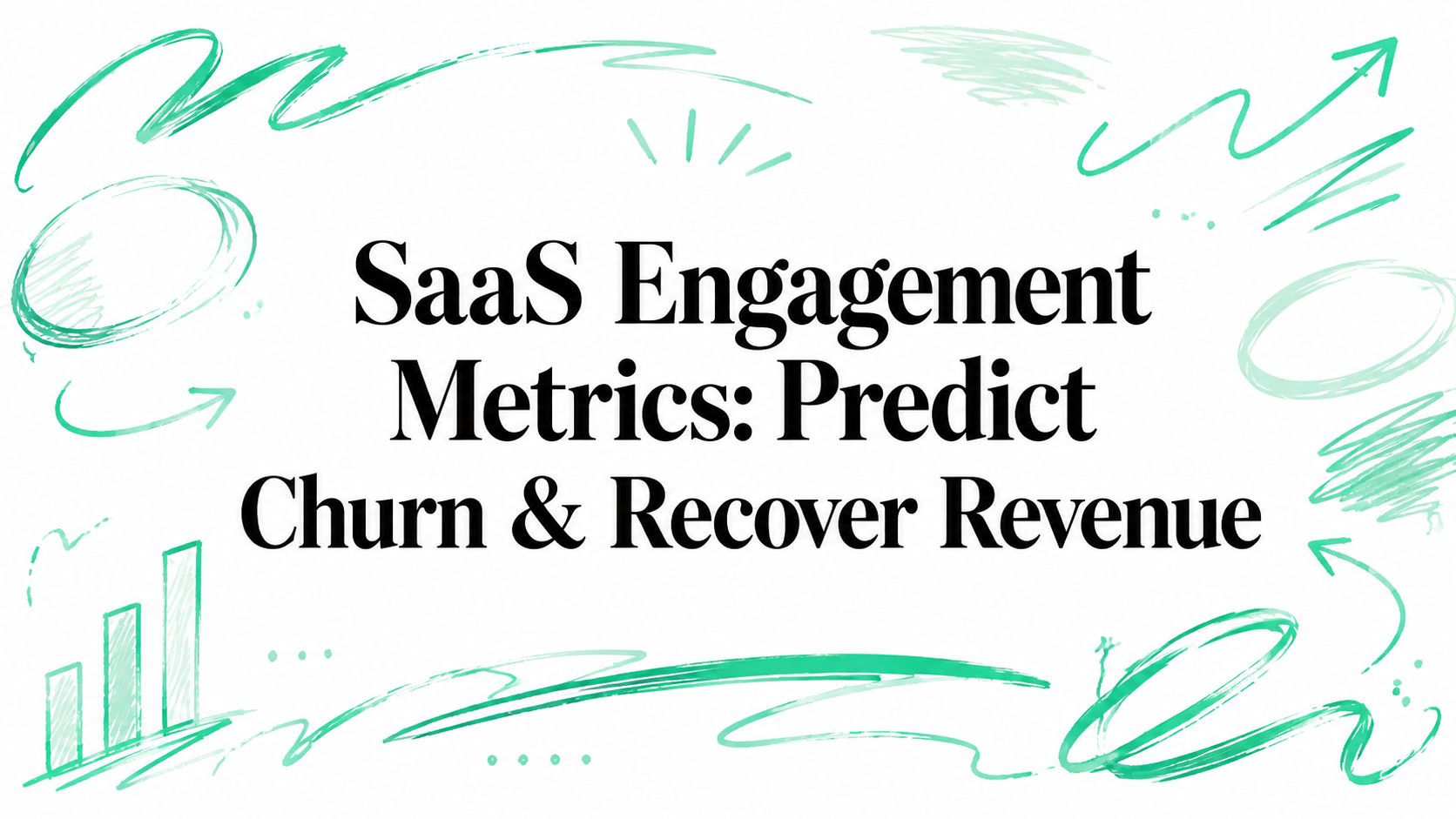 SaaS Engagement Metrics: Predict Churn & Recover Revenue